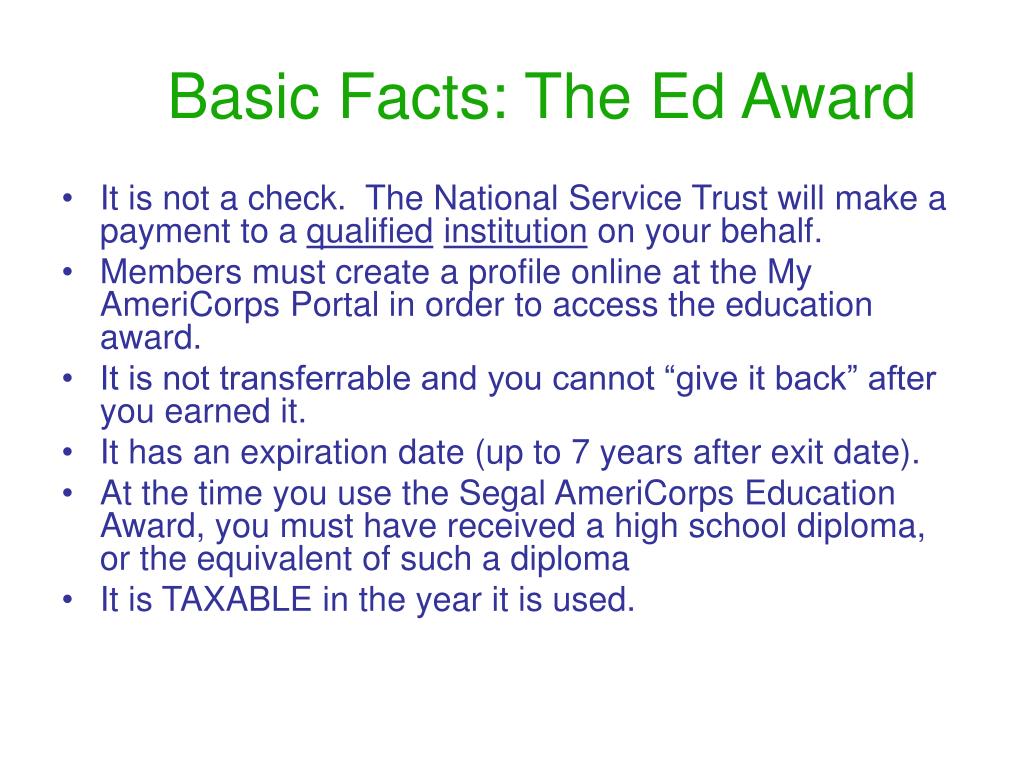 Basic Facts: The Ed Award

• It is not a check.  The National Service Trust will make a payment to a qualified institution on your behalf.
• Members must create a profile online at the My AmeriCorps Portal in order to access the education award.
• It is not transferrable and you cannot “give it back” after you earned it.
• It has an expiration date (up to 7 years after exit date).
• At the time you use the Segal AmeriCorps Education Award, you must have received a high school diploma, or the equivalent of such a diploma
• It is TAXABLE in the year it is used.